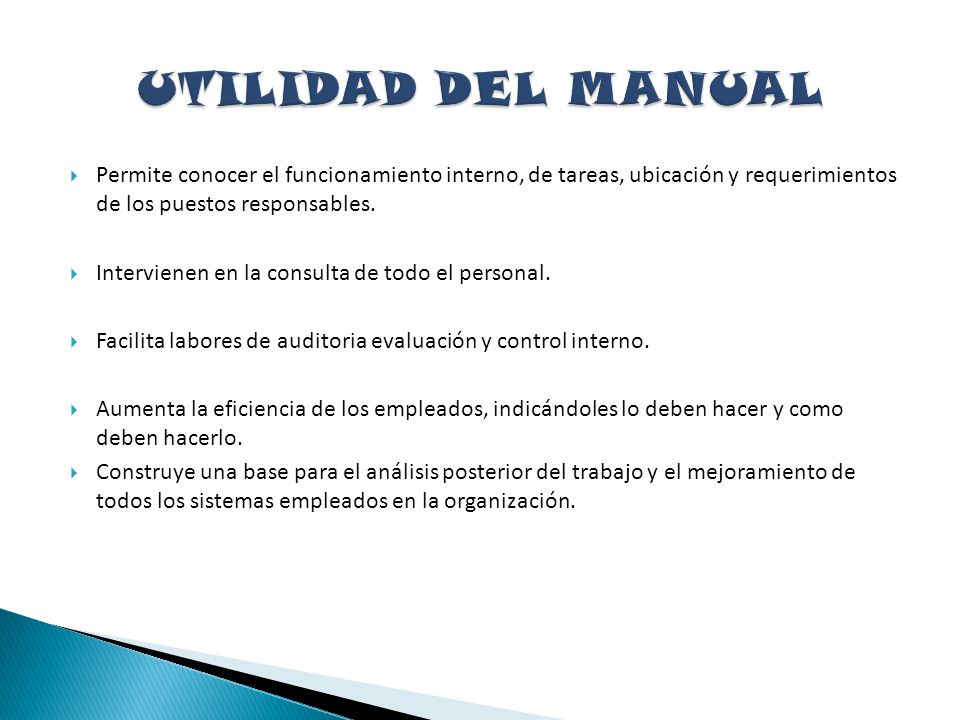 UTILIDAD DEL MANUAL

Permite conocer el funcionamiento interno, de tareas, ubicación y requerimientos de los puestos responsables.

Intervienen en la consulta de todo el personal.

Facilita labores de auditoria evaluación y control interno.

Aumenta la eficiencia de los empleados, indicándoles lo deben hacer y como deben hacerlo.

Construye una base para el análisis posterior del trabajo y el mejoramiento de todos los sistemas empleados en la organización.